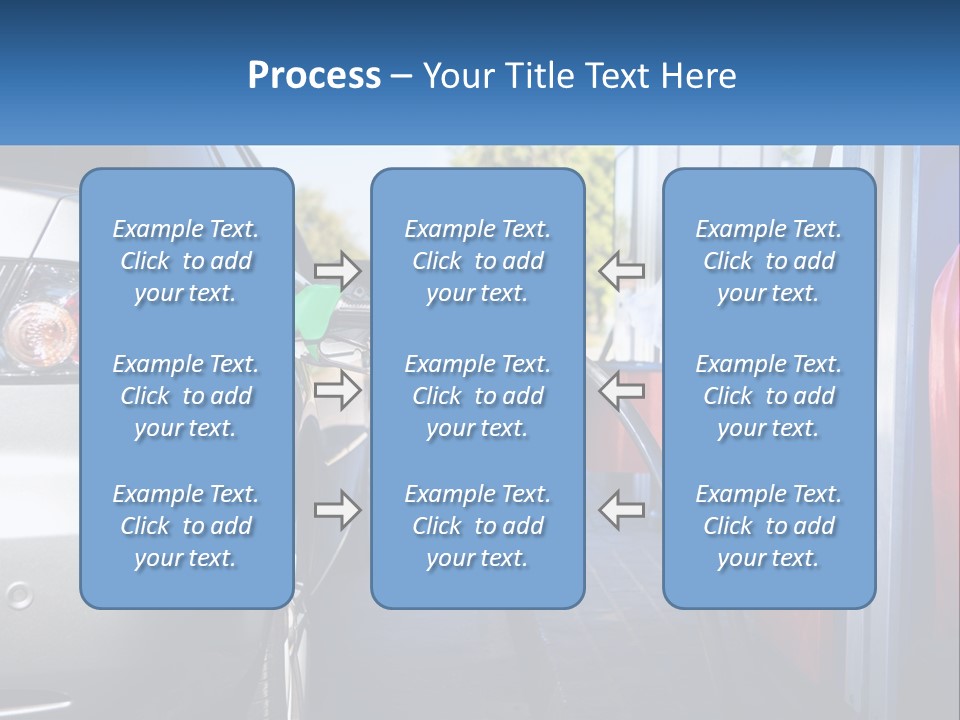 Process – Your Title Text Here

Example Text. Click to add your text.

Example Text. Click to add your text.

Example Text. Click to add your text.

Example Text. Click to add your text.

Example Text. Click to add your text.

Example Text. Click to add your text.

Example Text. Click to add your text.

Example Text. Click to add your text.

Example Text. Click to add your text.